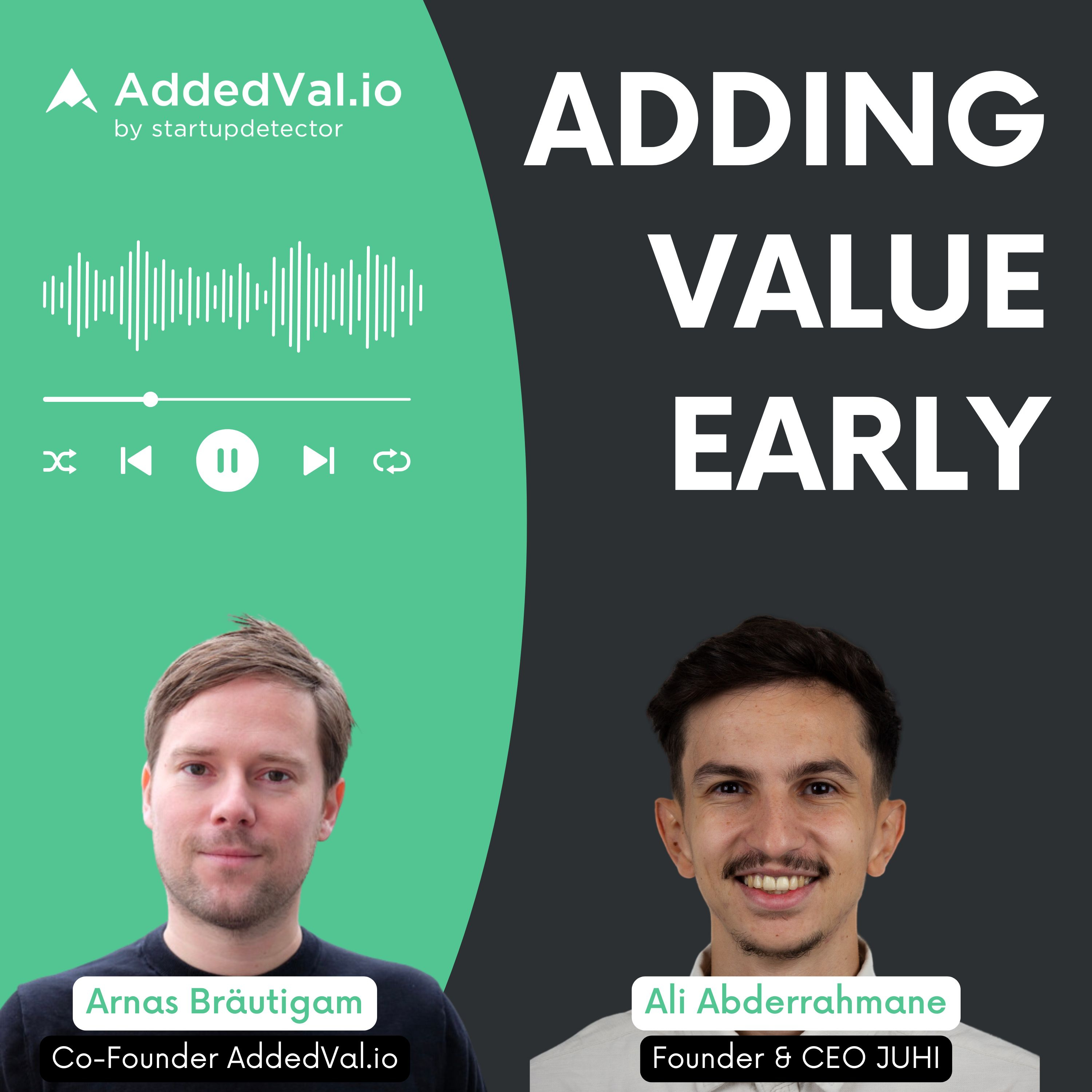 AddedVal.io
by startupdetector

ADDING
VALUE
EARLY

Arnas Bräutigam
Co-Founder AddedVal.io

Ali Abderrahmane
Founder & CEO JUHI